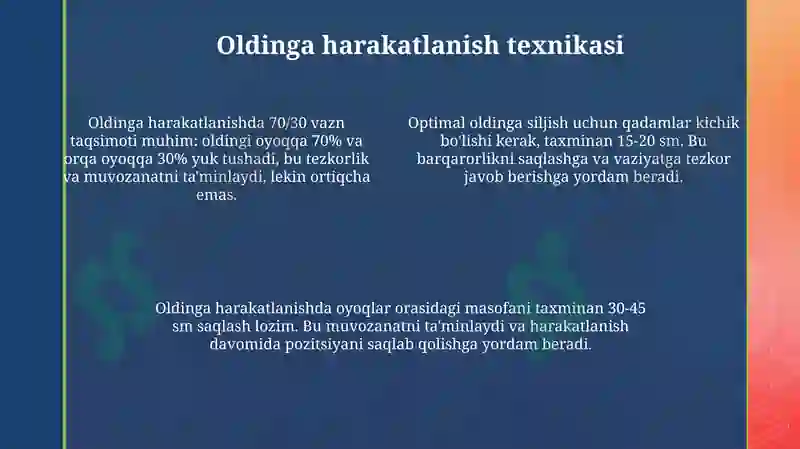 Oldinga harakatlanish texnikasi

Oldinga harakatlanishda 70/30 vazn taqsimoti muhim: oldingi oyoqqa 70% va orqa oyoqqa 30% yuk tushadi, bu tezkorlik va muvozanatni ta'minlaydi, lekin ortiqcha emas.

Optimal oldinga siljish uchun qadamlar kichik bo'lishi kerak, taxminan 15-20 sm. Bu barqarorlikni saqlashga va vaziyatga tezkor javob berishga yordam beradi.

Oldinga harakatlanishda oyoqlar orasidagi masofani taxminan 30-45 sm saqlash lozim. Bu muvozanatni ta'minlaydi va harakatlanish davomida pozitsiyani saqlab qolishga yordam beradi.